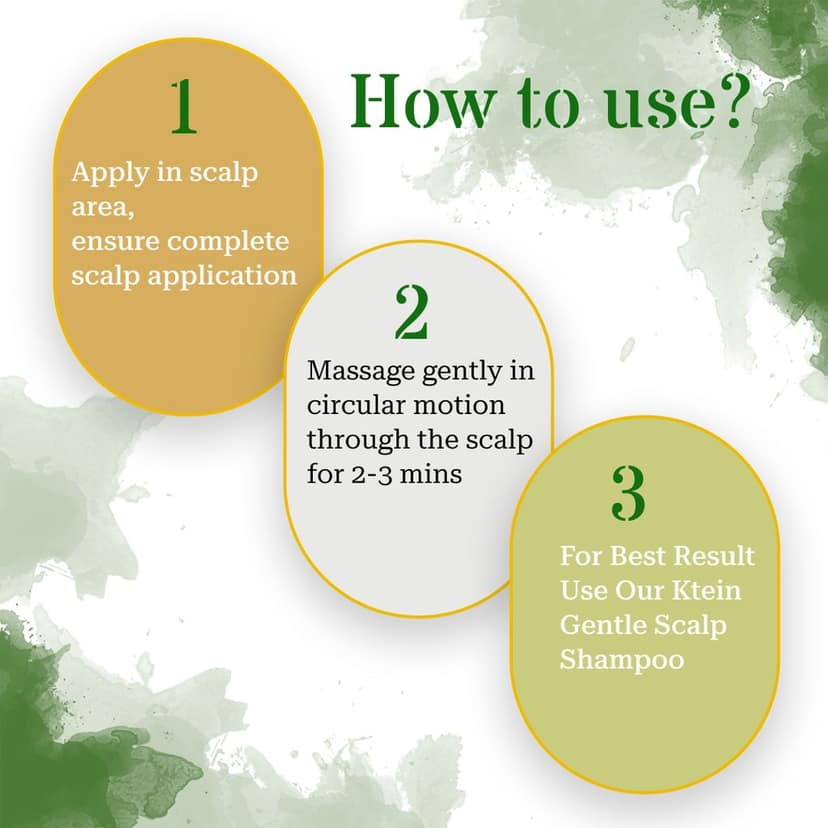 How to use?

1

Apply in scalp area, ensure complete scalp application

2

Massage gently in circular motion through the scalp for 2-3 mins

3

For Best Result Use Our Ktein Gentle Scalp Shampoo